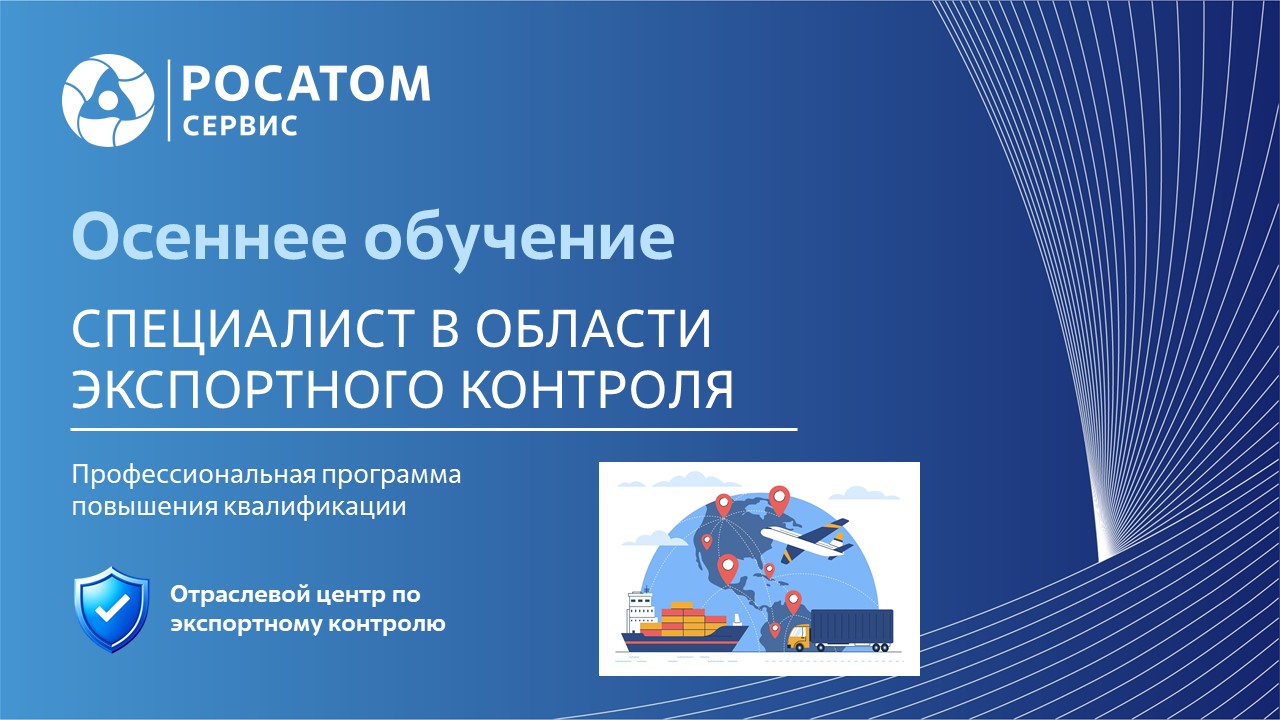 РОСАТОМ
СЕРВИС

Осеннее обучение

СПЕЦИАЛИСТ В ОБЛАСТИ ЭКСПОРТНОГО КОНТРОЛЯ

Профессиональная программа повышения квалификации

Отраслевой центр по экспортному контролю